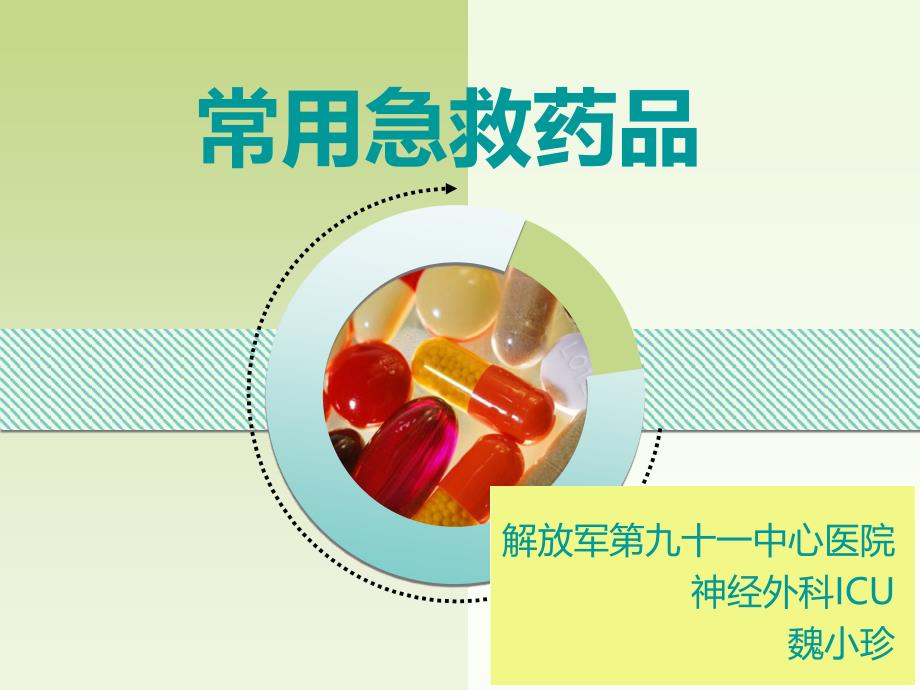 常用急救药品

解放军第九十一中心医院
神经外科ICU
魏小珍